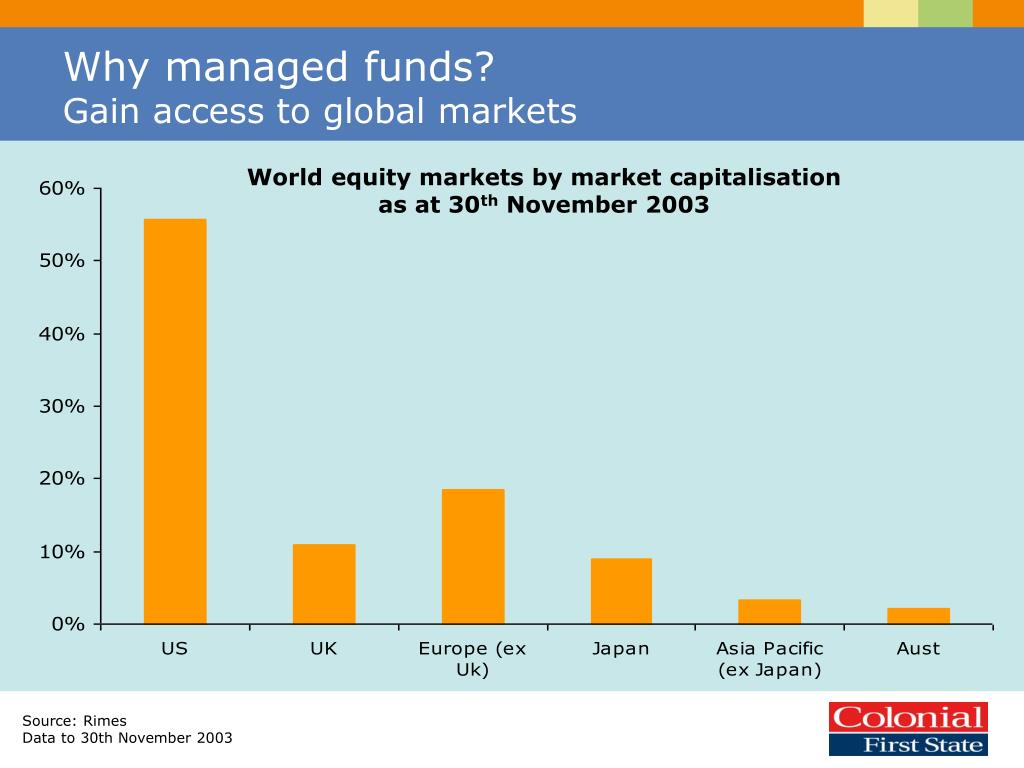 Why managed funds?
Gain access to global markets

World equity markets by market capitalisation as at 30$^{th}$ November 2003

60%
50%
40%
30%
20%
10%
0%

US
UK
Europe (ex Uk)
Japan
Asia Pacific (ex Japan)
Aust

Source: Rimes
Data to 30th November 2003

Colonial
First State